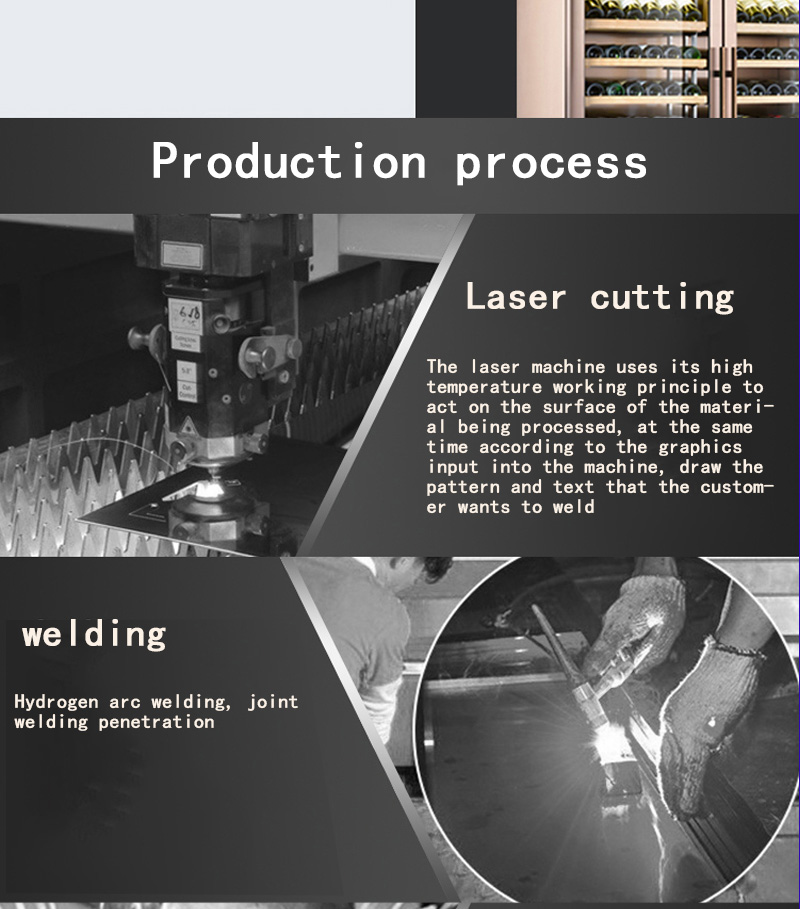 Production process

Laser cutting

The laser machine uses its high temperature working principle to act on the surface of the material being processed, at the same time according to the graphics input into the machine, draw the pattern and text that the customer wants to weld

welding

Hydrogen arc welding, joint welding penetration